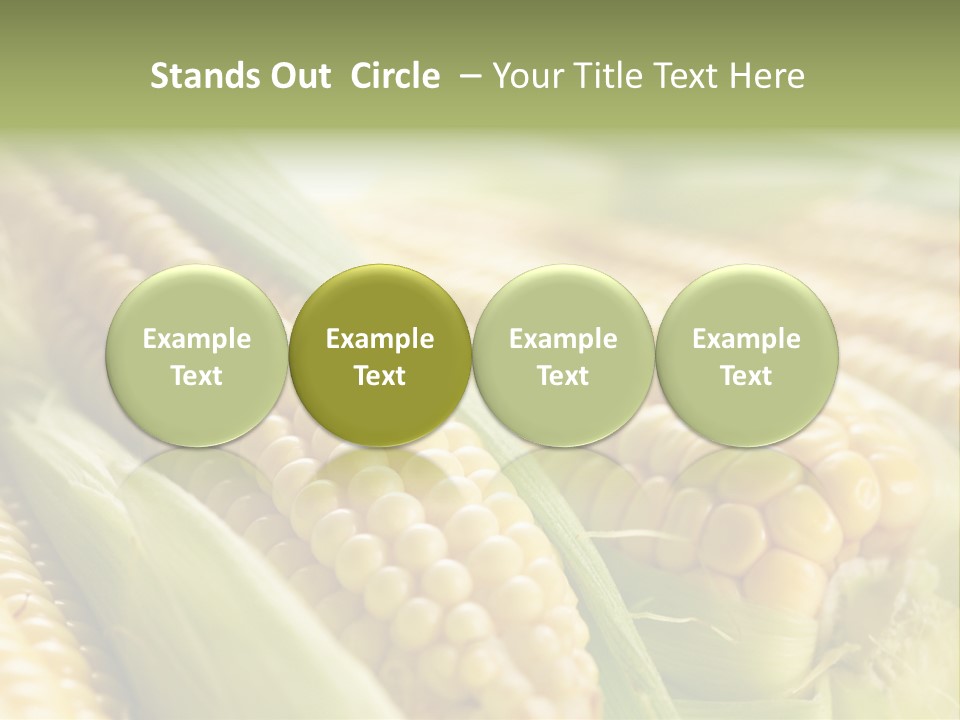 Stands Out Circle – Your Title Text Here

Example Text

Example Text

Example Text

Example Text